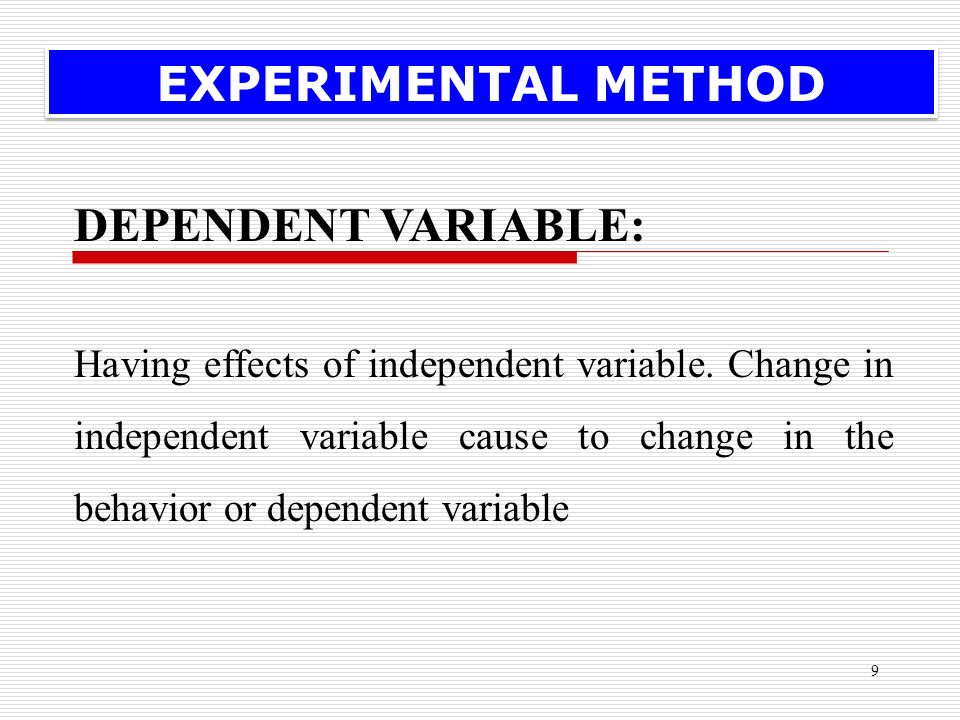 EXPERIMENTAL METHOD

DEPENDENT VARIABLE:

Having effects of independent variable. Change in independent variable cause to change in the behavior or dependent variable

9